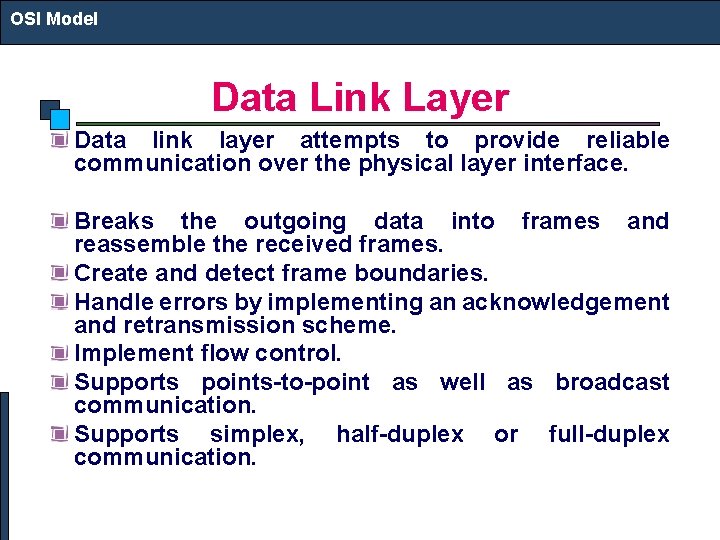 OSI Model

Data Link Layer

Data link layer attempts to provide reliable communication over the physical layer interface.

Breaks the outgoing data into frames and reassemble the received frames.

Create and detect frame boundaries.

Handle errors by implementing an acknowledgement and retransmission scheme.

Implement flow control.

Supports points-to-point as well as broadcast communication.

Supports simplex, half-duplex or full-duplex communication.